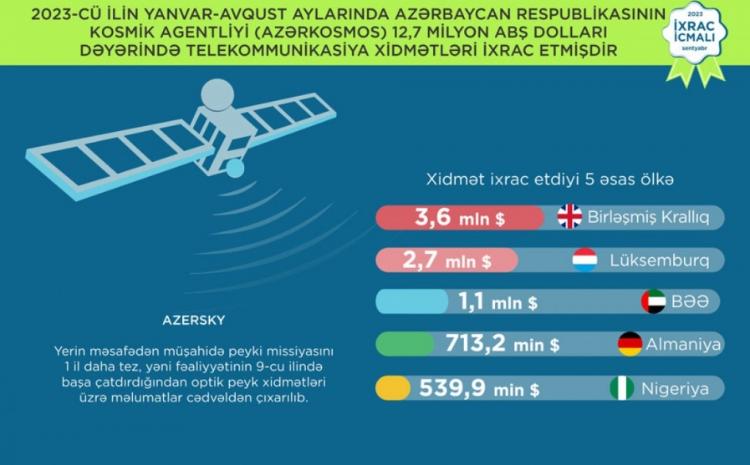 2023-CÜ İLİN YANVAR-AVQUST AYLARINDA AZƏRBAYCAN RESPUBLİKASININ KOSMİK AGENTLİYİ (AZƏRKOSMOS) 12,7 MİLYON ABŞ DOLLARI DƏYƏRİNDƏ TELEKOMMUNİKASİYA XİDMƏTLƏRİ İXRAC ETMİŞDİR

2023
İXRAC İCMALI
sentyabr

Xidmət ixrac etdiyi 5 əsas ölkə

3,6 mln $ Birləşmiş Krallıq

2,7 mln $ Lüksemburq

1,1 mln $ BƏƏ

713,2 min $ Almaniya

539,9 min $ Nigeriya

AZERSKY

Yerin məsafədən müşahidə peyki missiyasını 1 il daha tez, yəni fəaliyyətinin 9-cu ilində başa çatdırdığından optik peyk xidmətləri üzrə məlumatlar cədvəldən çıxarılıb.